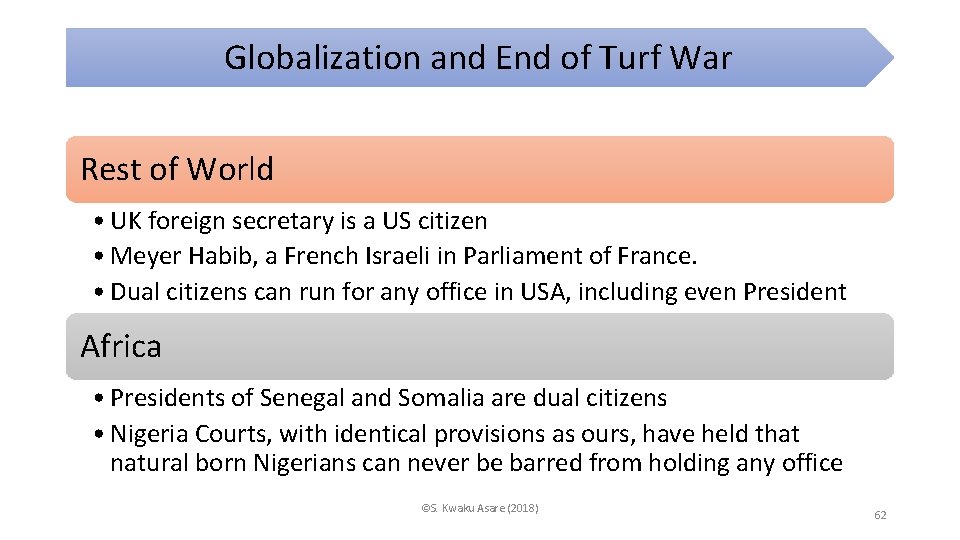 Globalization and End of Turf War

Rest of World

• UK foreign secretary is a US citizen
• Meyer Habib, a French Israeli in Parliament of France.
• Dual citizens can run for any office in USA, including even President

Africa

• Presidents of Senegal and Somalia are dual citizens
• Nigeria Courts, with identical provisions as ours, have held that natural born Nigerians can never be barred from holding any office

©S. Kwaku Asare (2018)

62